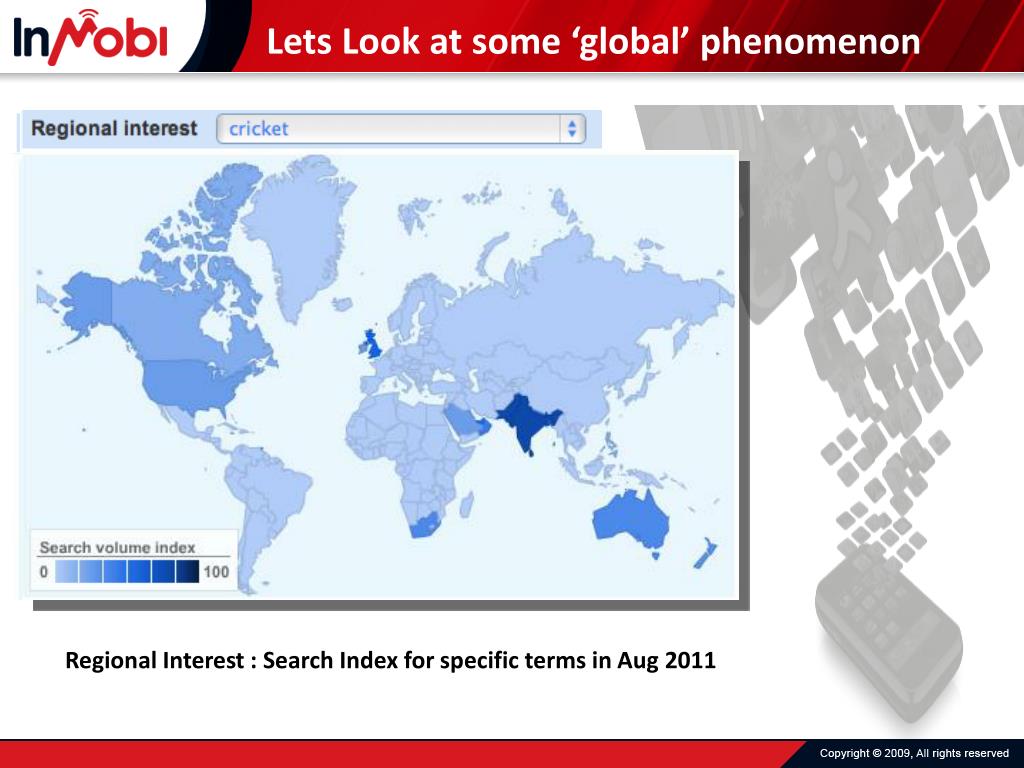 InMobi

Lets Look at some ‘global’ phenomenon

Regional interest cricket

Search volume index
0 100

Regional Interest : Search Index for specific terms in Aug 2011

Copyright © 2009, All rights reserved